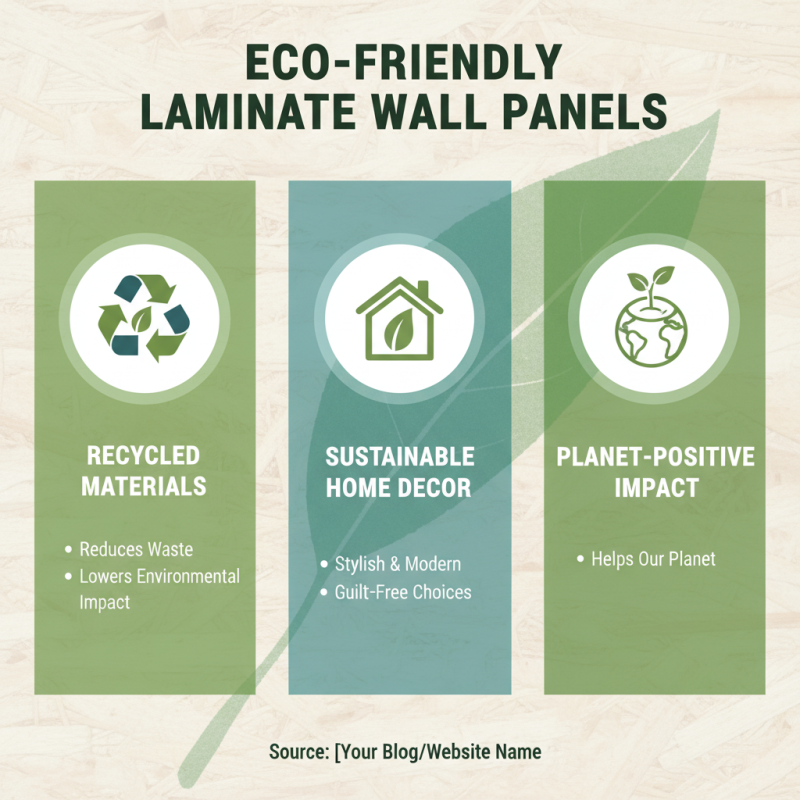 ECO-FRIENDLY LAMINATE WALL PANELS

RECYCLED MATERIALS

• Reduces Waste
• Lowers Environmental Impact

SUSTAINABLE HOME DECOR

• Stylish & Modern
• Guilt-Free Choices

PLANET-POSITIVE IMPACT

• Helps Our Planet

Source: [Your Blog/Website Name